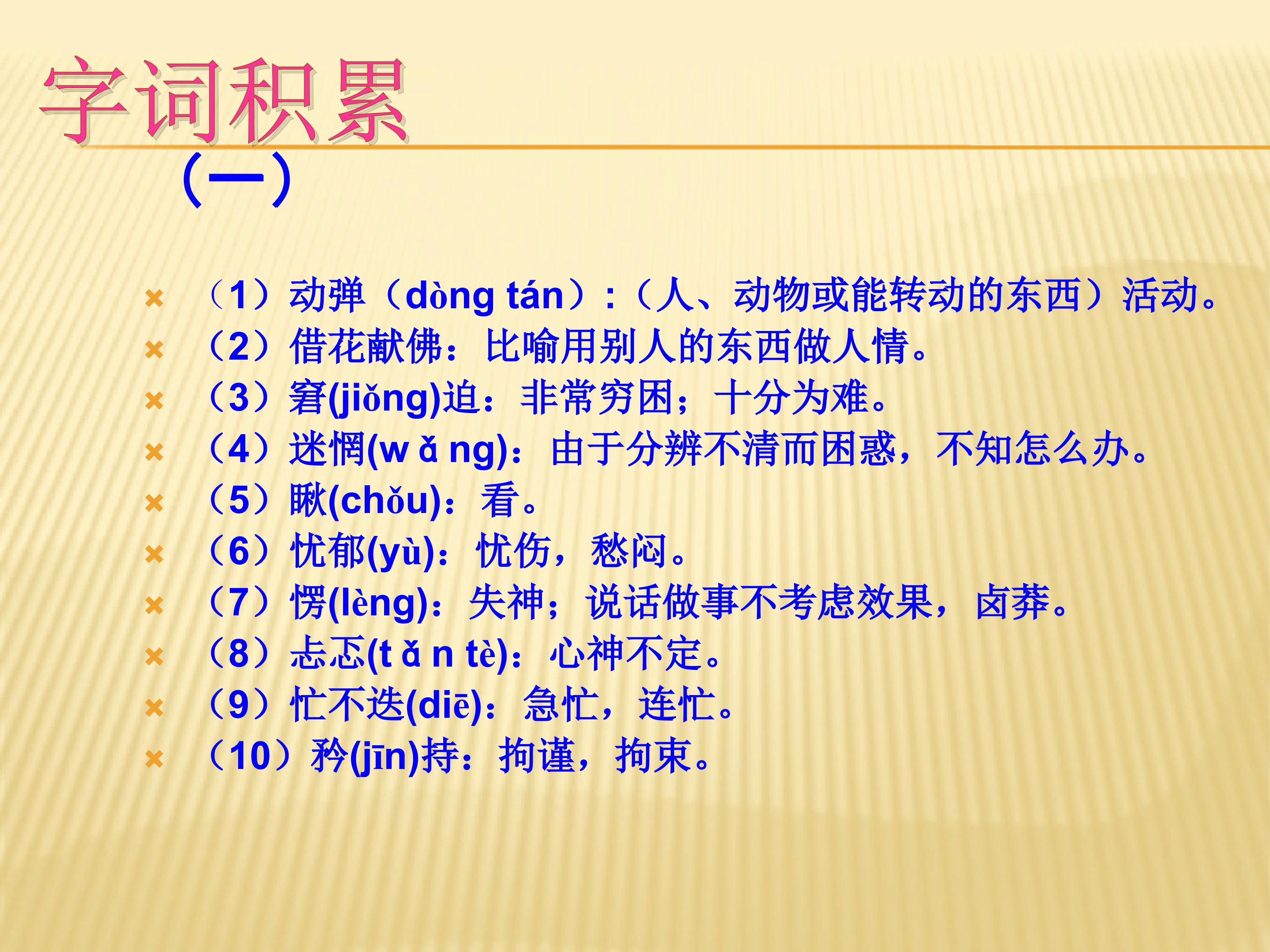 字词积累

（一）

（1）动弹（dòng tán）:（人、动物或能转动的东西）活动。
（2）借花献佛：比喻用别人的东西做人情。
（3）窘(jiǒng)迫：非常穷困；十分为难。
（4）迷惘(w ǎ ng)：由于分辨不清而困惑，不知怎么办。
（5）瞅(chǒu)：看。
（6）忧郁(yù)：忧伤，愁闷。
（7）愣(lèng)：失神；说话做事不考虑效果，卤莽。
（8）忐忑(t ǎ n tè)：心神不定。
（9）忙不迭(diē)：急忙，连忙。
（10）矜(jīn)持：拘谨，拘束。